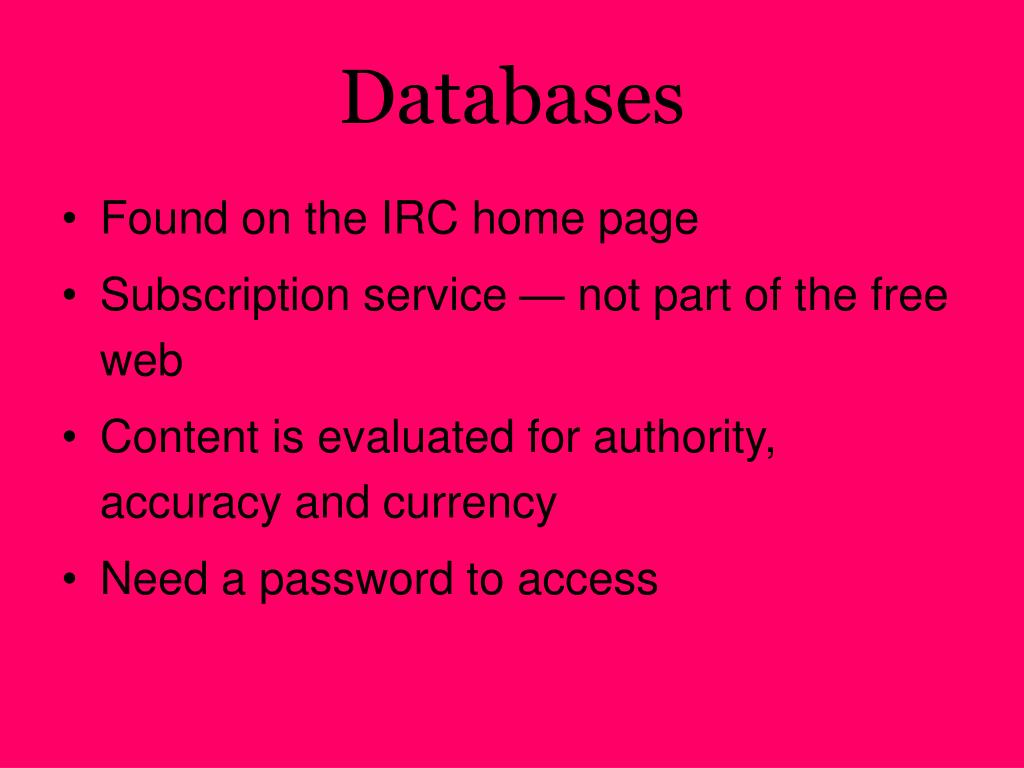 Databases

• Found on the IRC home page
• Subscription service — not part of the free web
• Content is evaluated for authority, accuracy and currency
• Need a password to access